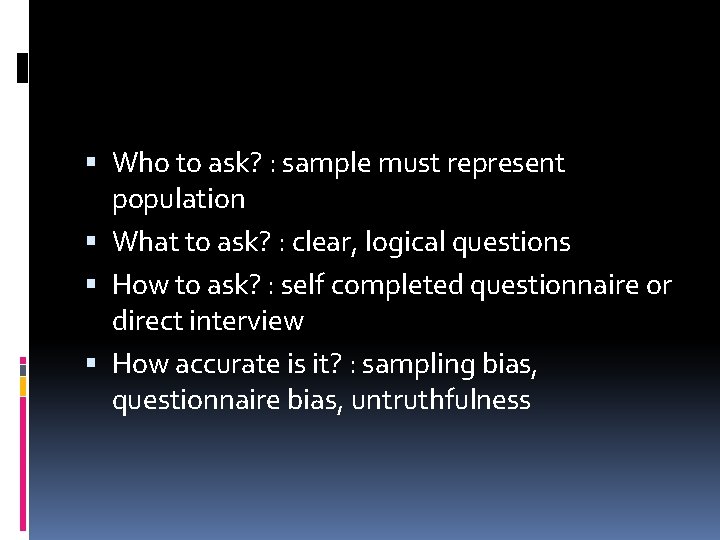 ▪ Who to ask? : sample must represent population
▪ What to ask? : clear, logical questions
▪ How to ask? : self completed questionnaire or direct interview
▪ How accurate is it? : sampling bias, questionnaire bias, untruthfulness